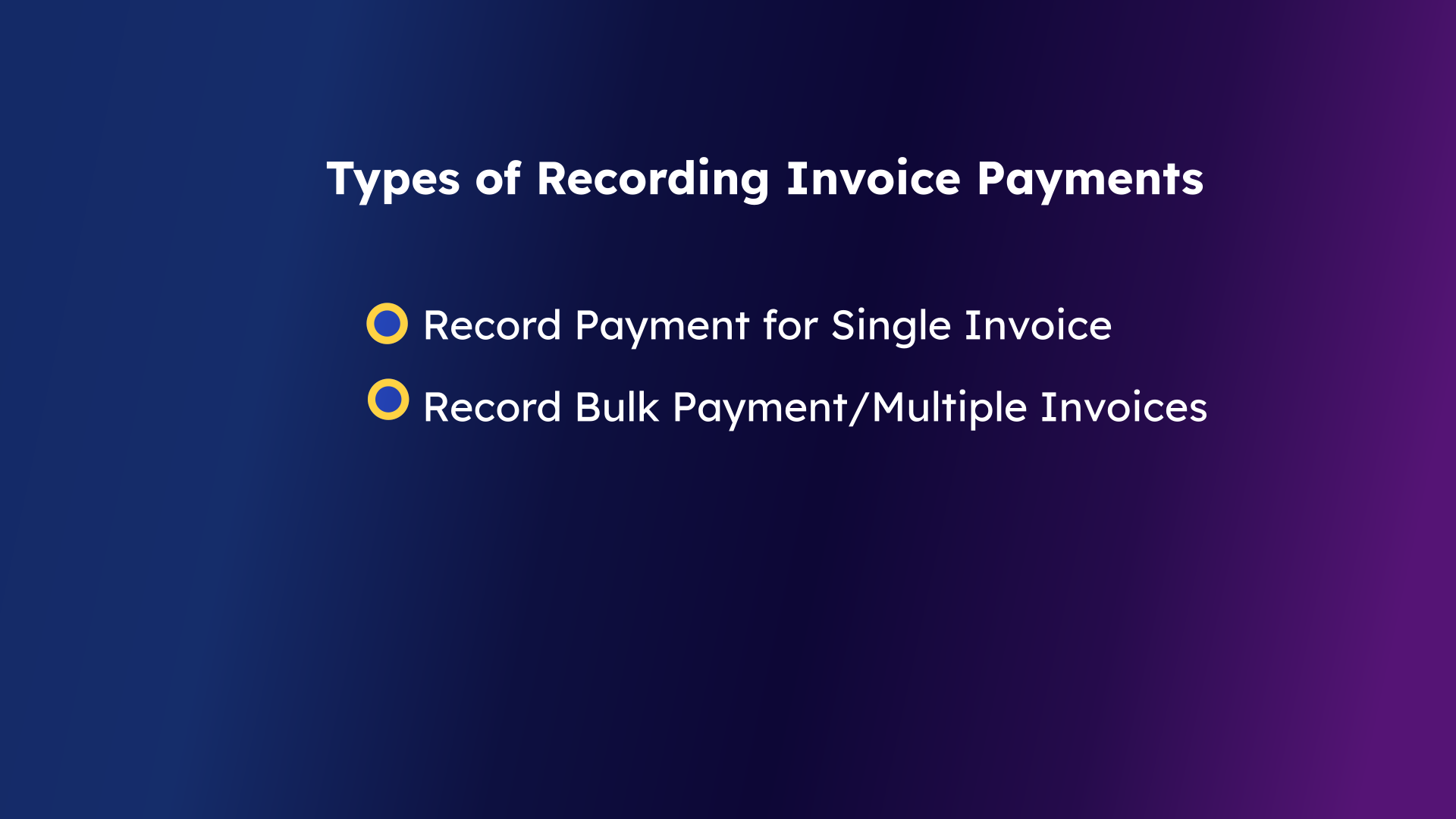 Types of Recording Invoice Payments

Record Payment for Single Invoice

Record Bulk Payment/Multiple Invoices